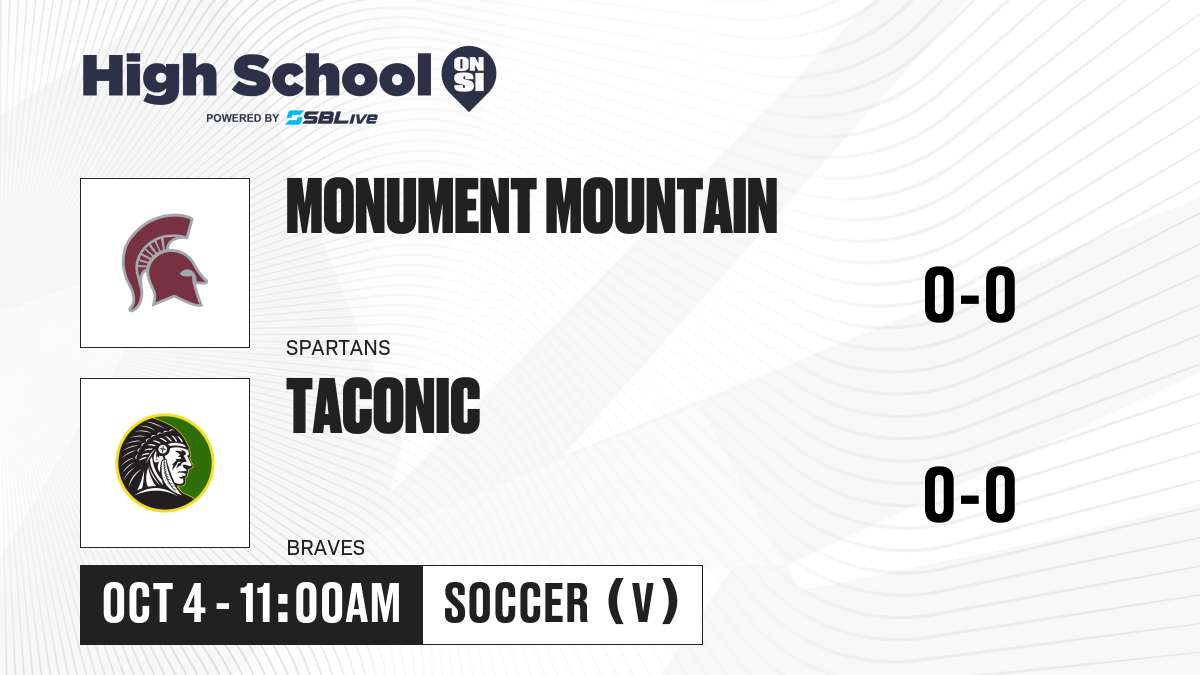 High School ON SI
POWERED BY SBLive

MONUMENT MOUNTAIN
SPARTANS
0-0

TACONIC
BRAVES
0-0

OCT 4 - 11:00AM
SOCCER (V)